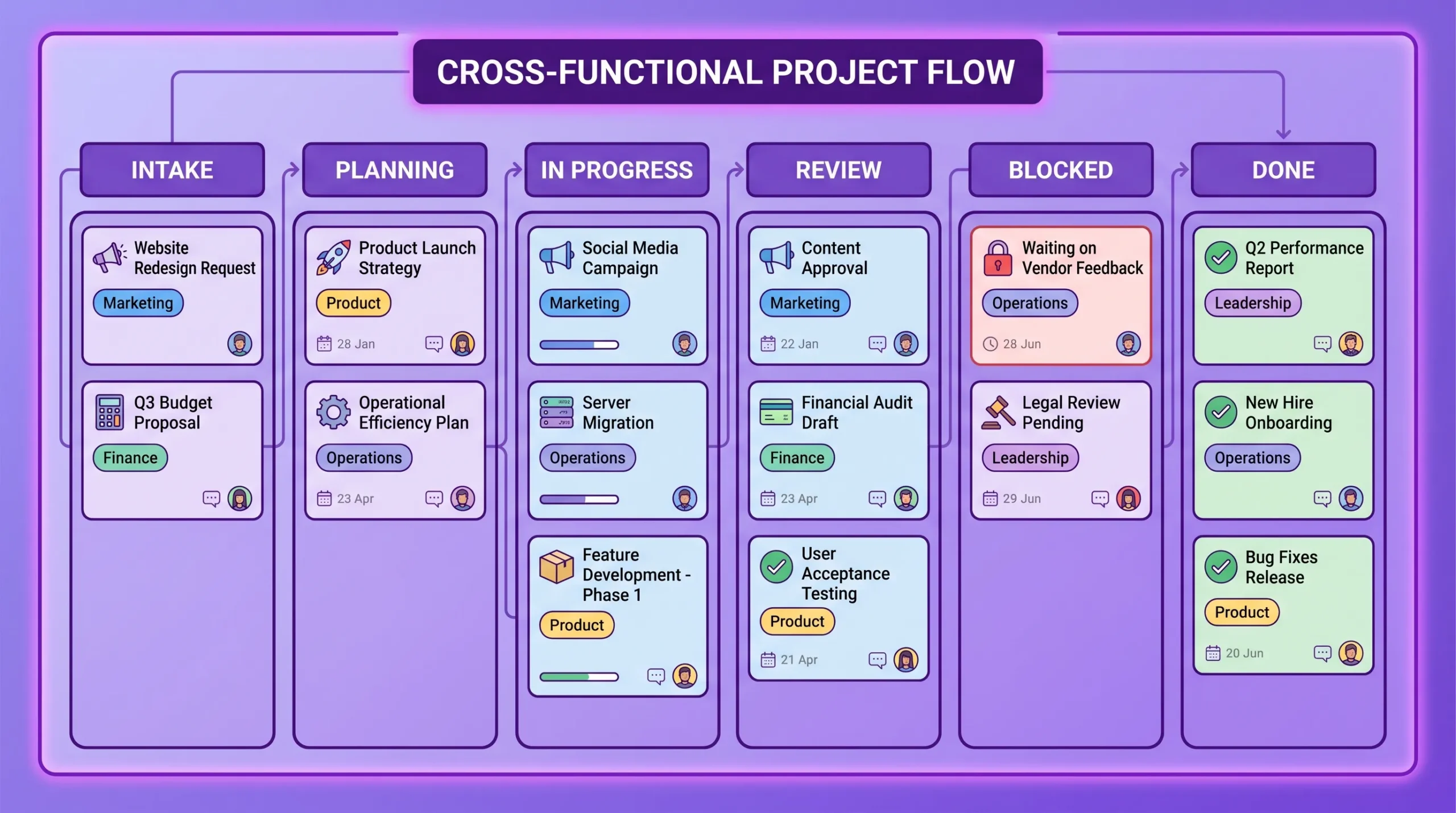 CROSS-FUNCTIONAL PROJECT FLOW

INTAKE

Website Redesign Request
Marketing

Q3 Budget Proposal
Finance

PLANNING

Product Launch Strategy
Product
28 Jan

Operational Efficiency Plan
Operations
23 Apr

IN PROGRESS

Social Media Campaign
Marketing

Server Migration
Operations

Feature Development - Phase 1
Product

REVIEW

Content Approval
Marketing
22 Jan

Financial Audit Draft
Finance
23 Apr

User Acceptance Testing
Product
21 Apr

BLOCKED

Waiting on Vendor Feedback
Operations
28 Jun

Legal Review Pending
Leadership
29 Jun

DONE

Q2 Performance Report
Leadership

New Hire Onboarding
Operations

Bug Fixes Release
Product
20 Jun